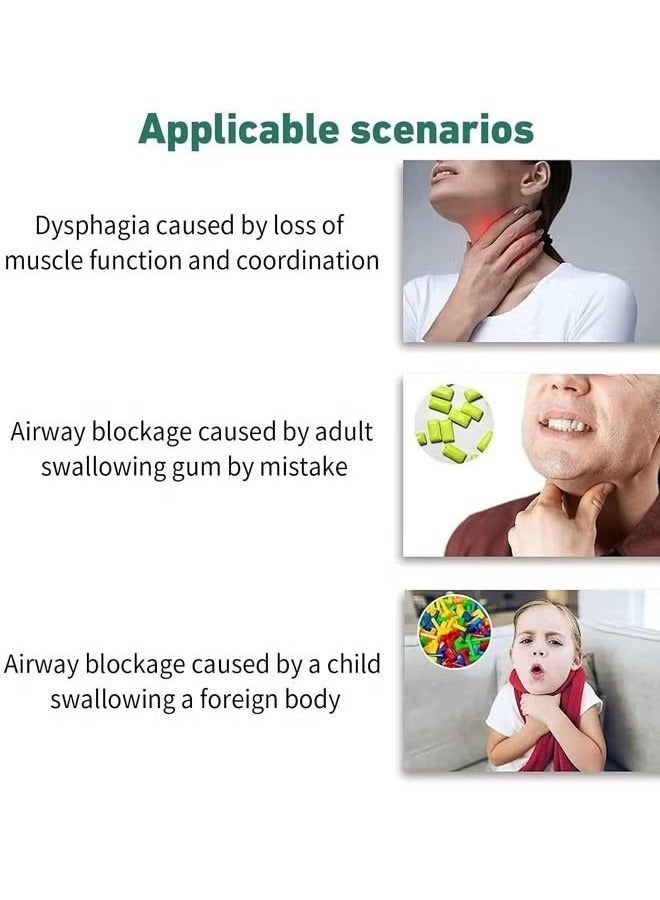 Applicable scenarios

Dysphagia caused by loss of muscle function and coordination

Airway blockage caused by adult swallowing gum by mistake

Airway blockage caused by a child swallowing a foreign body